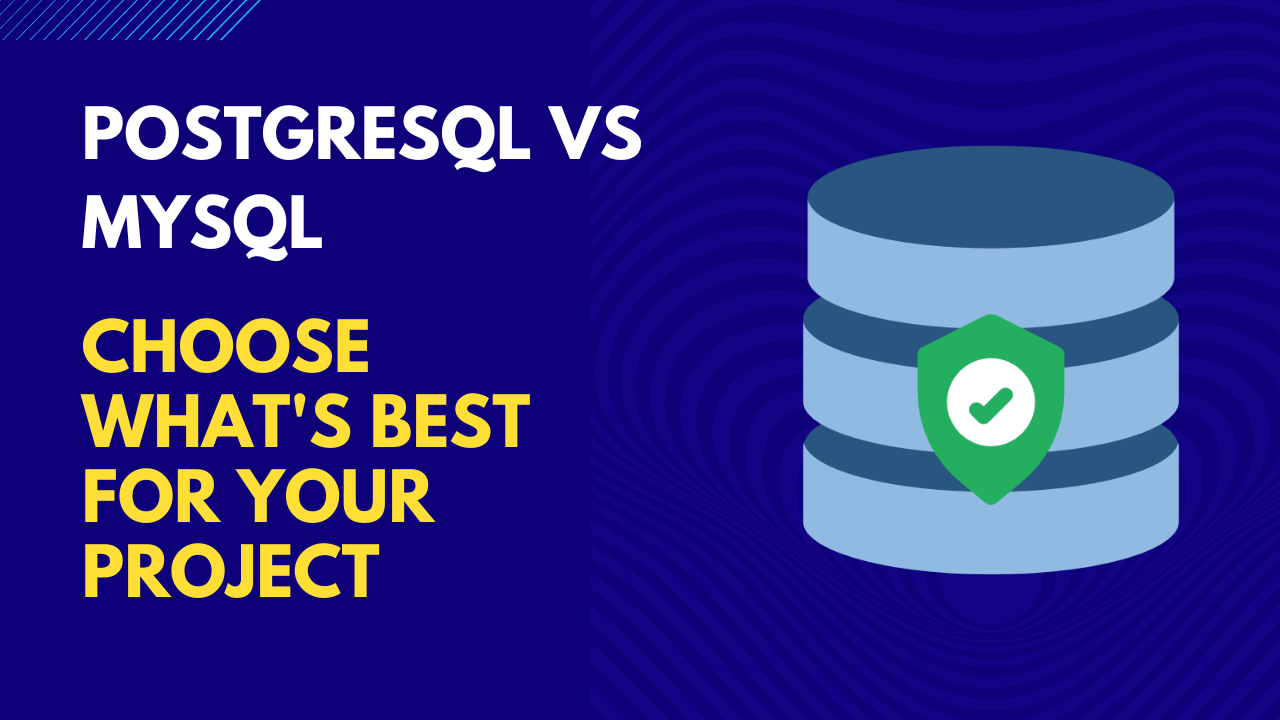 POSTGRESQL VS MYSQL

CHOOSE WHAT'S BEST FOR YOUR PROJECT